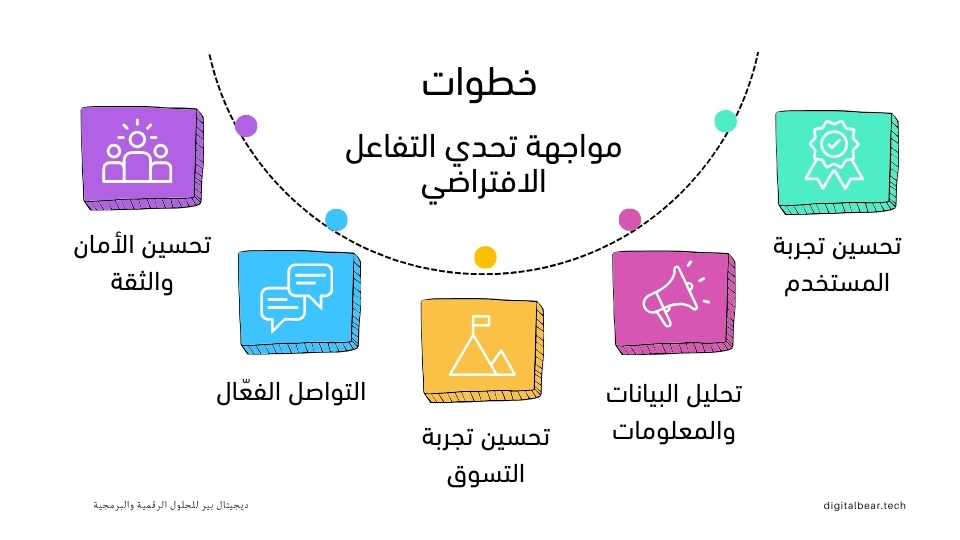 خطوات
مواجهة تحدي التفاعل الافتراضي

تحسين تجربة المستخدم

تحليل البيانات والمعلومات

تحسين تجربة التسوق

التواصل الفعّال

تحسين الأمان والثقة

ديجيتال بير للحلول الرقمية والبرمجية

digitalbear.tech